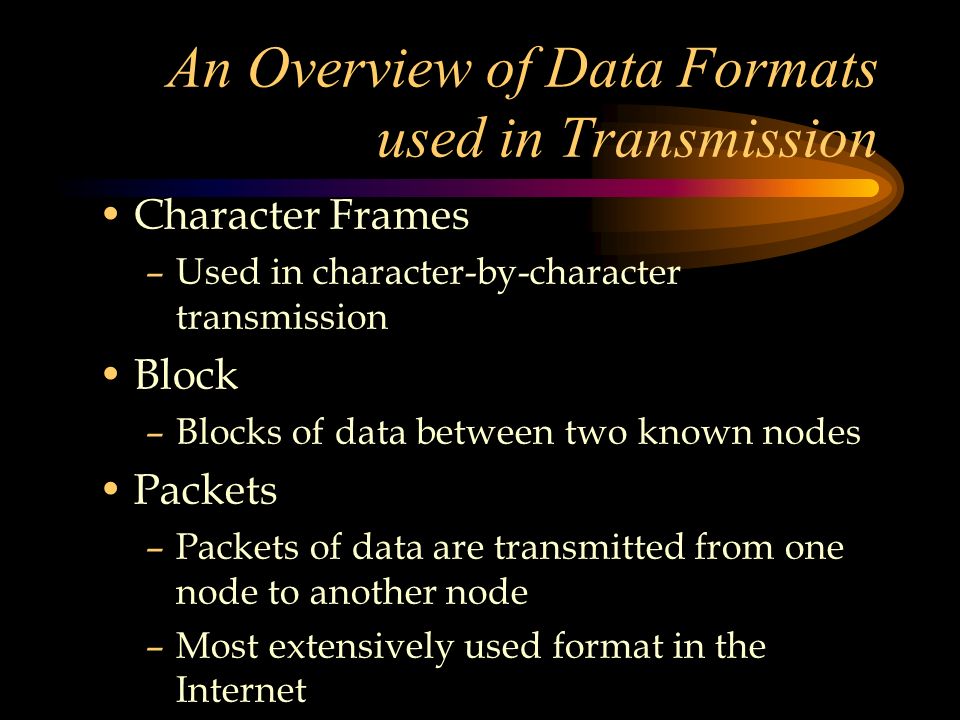 An Overview of Data Formats used in Transmission

• Character Frames
– Used in character-by-character transmission
• Block
– Blocks of data between two known nodes
• Packets
– Packets of data are transmitted from one node to another node
– Most extensively used format in the Internet